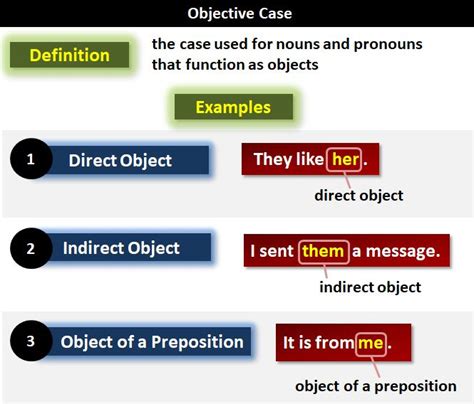 Objective Case

Definition

the case used for nouns and pronouns that function as objects

Examples

1 Direct Object

They like her.

direct object

2 Indirect Object

I sent them a message.

indirect object

3 Object of a Preposition

It is from me.

object of a preposition